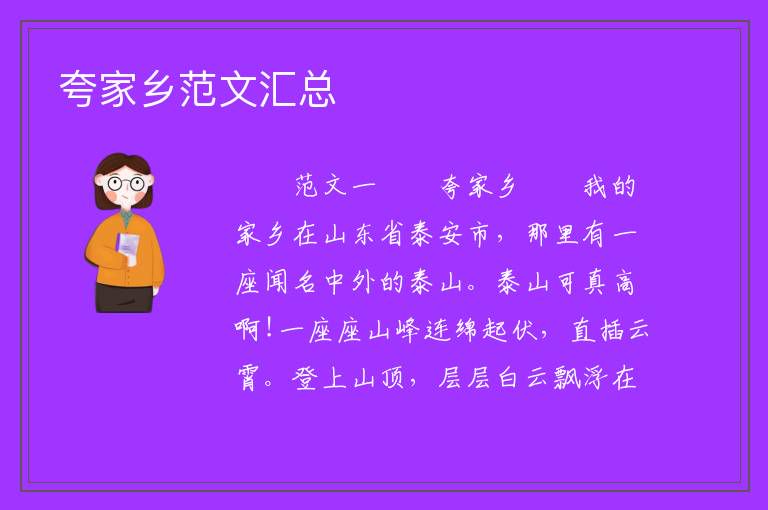 夸家乡范文汇总

范文一　　夸家乡　　我的家乡在山东省泰安市，那里有一座闻名中外的泰山。泰山可真高啊！一座座山峰连绵起伏，直插云霄。登上山顶，层层白云飘浮在